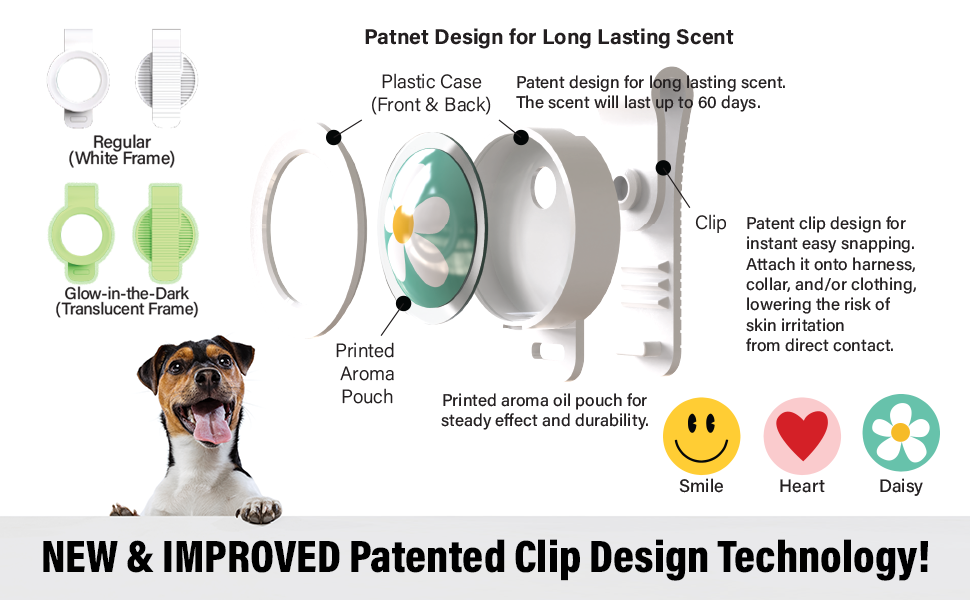 Patnet Design for Long Lasting Scent

Regular
(White Frame)

Glow-in-the-Dark
(Translucent Frame)

Plastic Case
(Front & Back)

Patent design for long lasting scent. The scent will last up to 60 days.

Clip

Patent clip design for instant easy snapping. Attach it onto harness, collar, and/or clothing, lowering the risk of skin irritation from direct contact.

Printed
Aroma
Pouch

Printed aroma oil pouch for steady effect and durability.

Smile

Heart

Daisy

NEW & IMPROVED Patented Clip Design Technology!